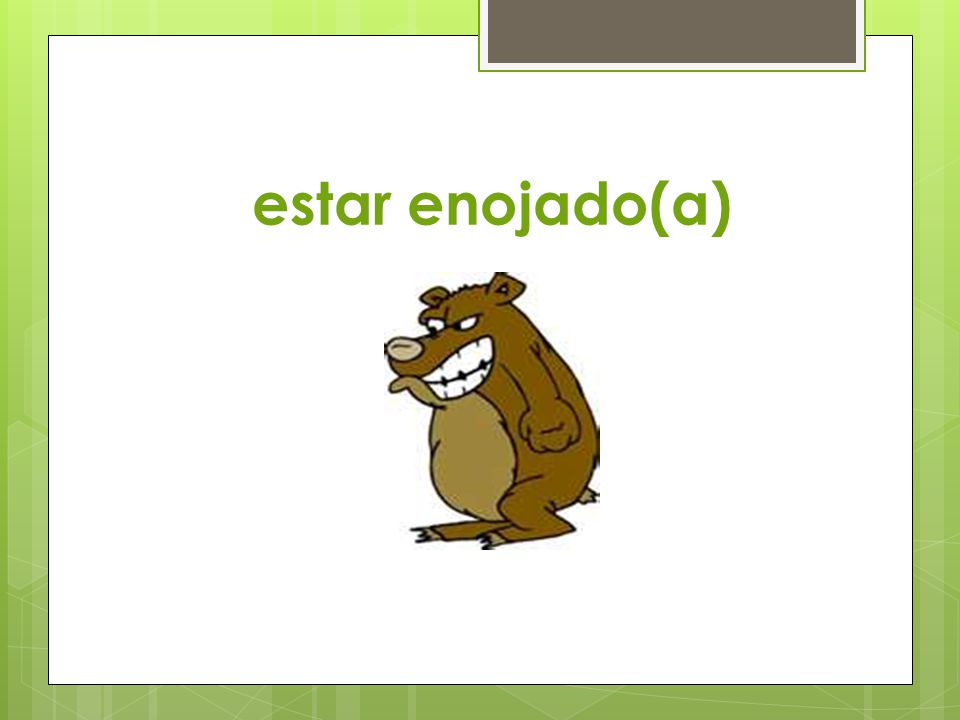 estar enojado(a)